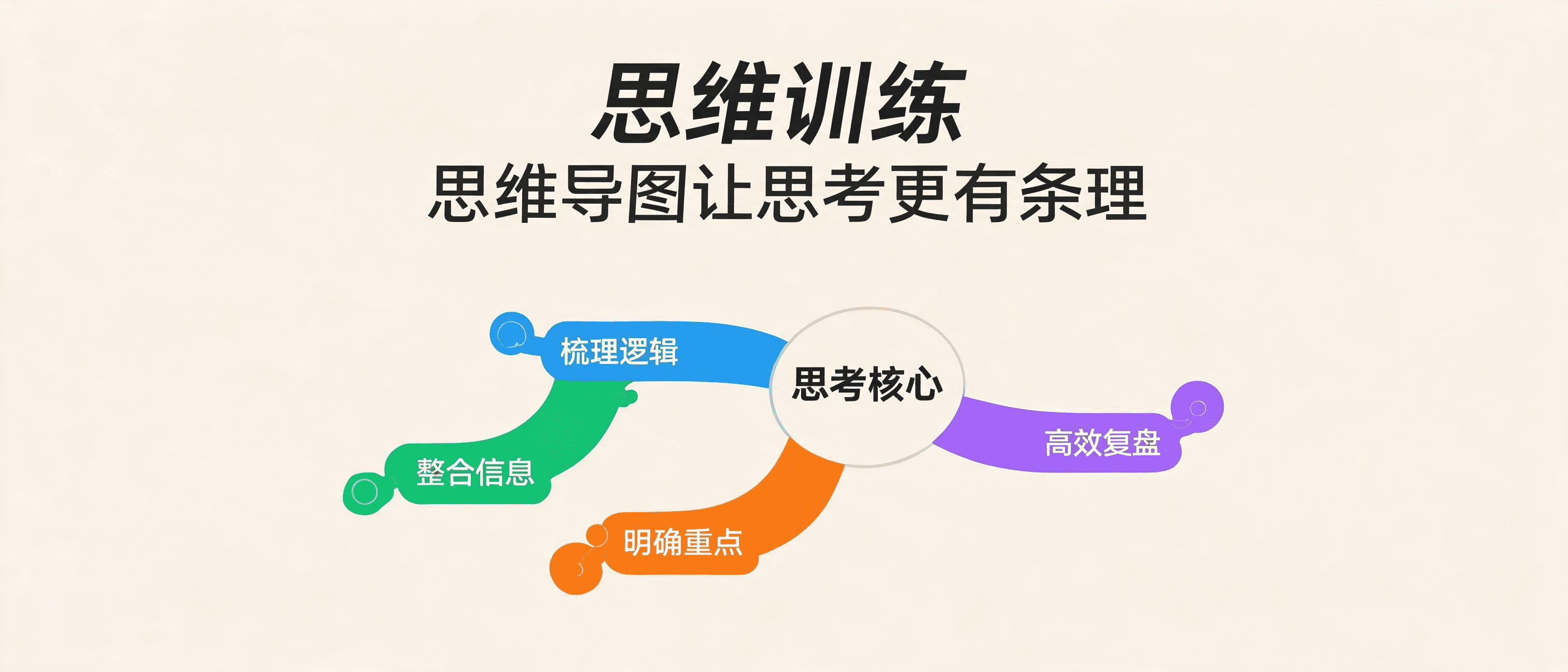 思维训练
思维导图让思考更有条理

梳理逻辑
思考核心
整合信息
高效复盘
明确重点